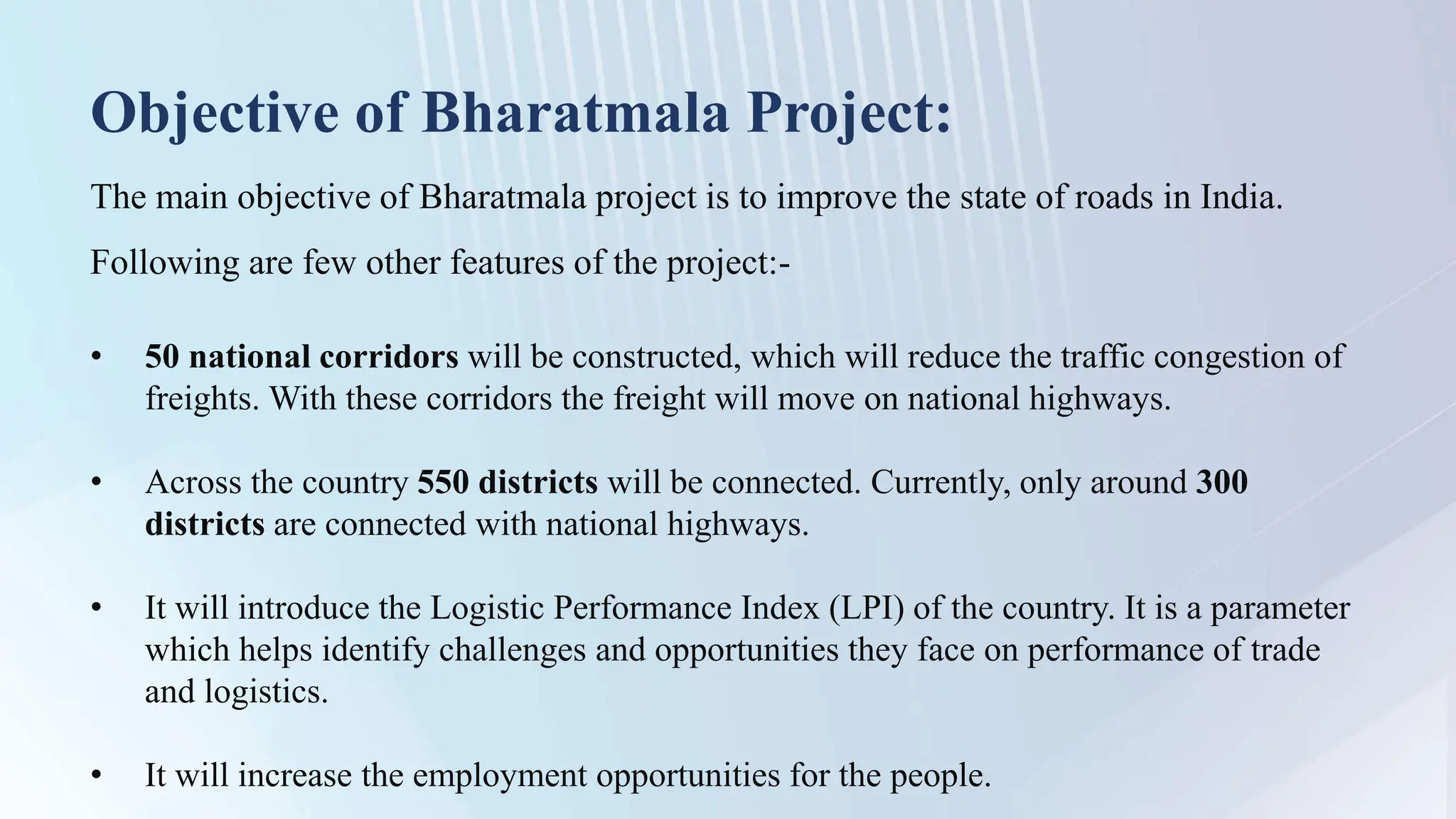 Objective of Bharatmala Project:

The main objective of Bharatmala project is to improve the state of roads in India.

Following are few other features of the project:-

• 50 national corridors will be constructed, which will reduce the traffic congestion of freights. With these corridors the freight will move on national highways.

• Across the country 550 districts will be connected. Currently, only around 300 districts are connected with national highways.

• It will introduce the Logistic Performance Index (LPI) of the country. It is a parameter which helps identify challenges and opportunities they face on performance of trade and logistics.

• It will increase the employment opportunities for the people.